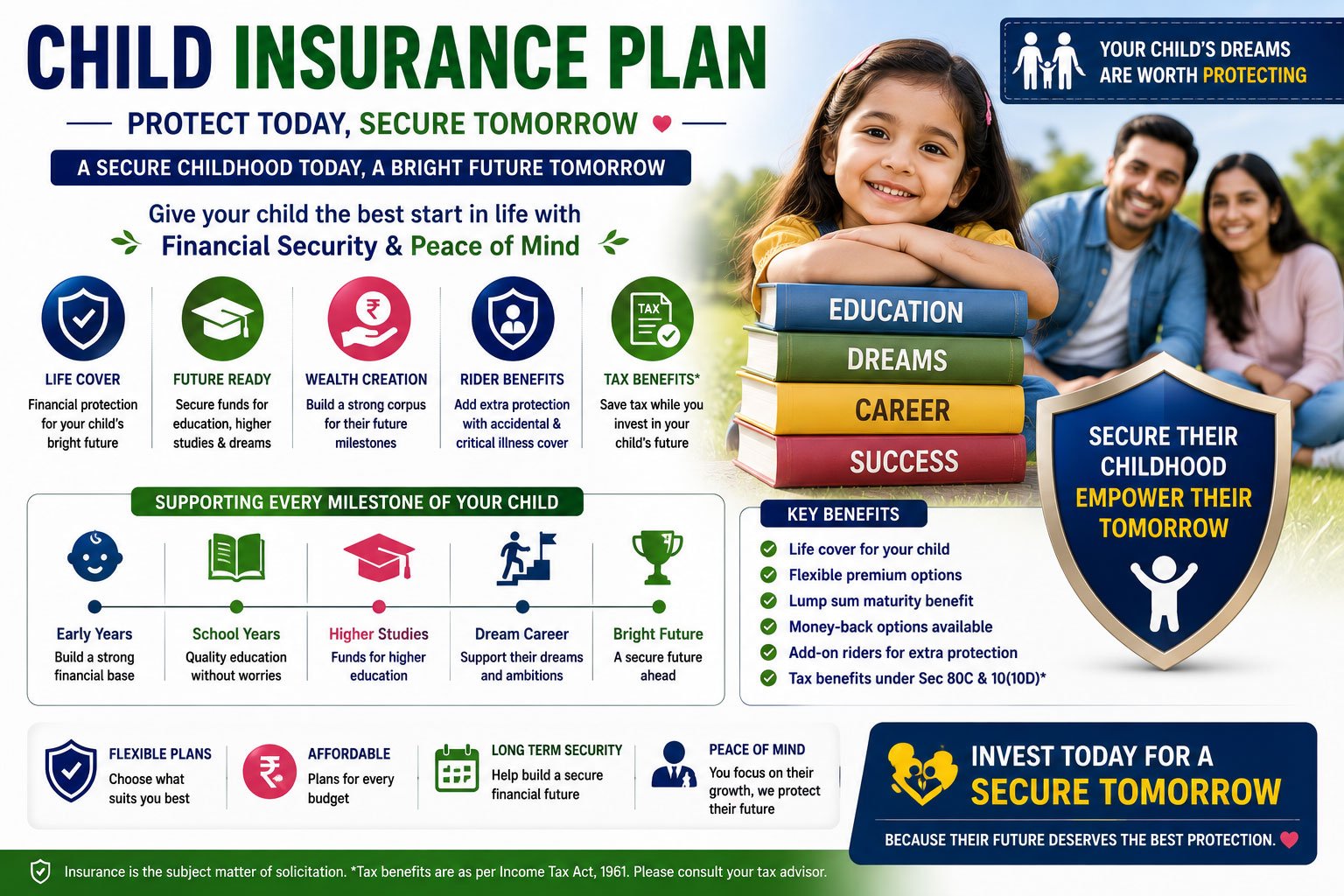 CHILD INSURANCE PLAN

PROTECT TODAY, SECURE TOMORROW

A SECURE CHILDHOOD TODAY, A BRIGHT FUTURE TOMORROW

Give your child the best start in life with Financial Security & Peace of Mind

YOUR CHILD'S DREAMS ARE WORTH PROTECTING

LIFE COVER
Financial protection for your child's bright future

FUTURE READY
Secure funds for education, higher studies & dreams

WEALTH CREATION
Build a strong corpus for their future milestones

RIDER BENEFITS
Add extra protection with accidental & critical illness cover

TAX
TAX BENEFITS*
Save tax while you invest in your child's future

EDUCATION
DREAMS
CAREER
SUCCESS

SECURE THEIR CHILDHOOD EMPOWER THEIR TOMORROW

SUPPORTING EVERY MILESTONE OF YOUR CHILD

Early Years
Build a strong financial base

School Years
Quality education without worries

Higher Studies
Funds for higher education

Dream Career
Support their dreams and ambitions

Bright Future
A secure future ahead

KEY BENEFITS
Life cover for your child
Flexible premium options
Lump sum maturity benefit
Money-back options available
Add-on riders for extra protection
Tax benefits under Sec 80C & 10(10D)*

FLEXIBLE PLANS
Choose what suits you best

AFFORDABLE
Plans for every budget

LONG TERM SECURITY
Help build a secure financial future

PEACE OF MIND
You focus on their growth, we protect their future

INVEST TODAY FOR A SECURE TOMORROW

BECAUSE THEIR FUTURE DESERVES THE BEST PROTECTION.

Insurance is the subject matter of solicitation. *Tax benefits are as per Income Tax Act, 1961. Please consult your tax advisor.